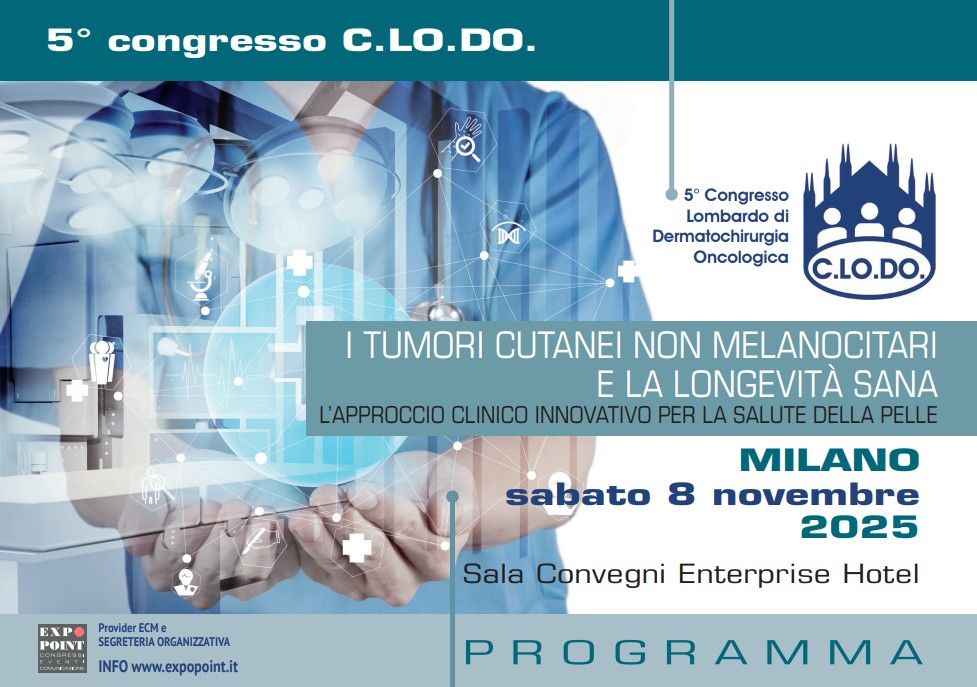 5° congresso C.LO.DO.

5° Congresso Lombardo di Dermatochirurgia Oncologica

C.LO.DO.

I TUMORI CUTANEI NON MELANOCITARI E LA LONGEVITÀ SANA

L'APPROCCIO CLINICO INNOVATIVO PER LA SALUTE DELLA PELLE

MILANO
sabato 8 novembre
2025

Sala Convegni Enterprise Hotel

EXPO POINT CONGRESSI EVENTI COMUNICAZIONE

Provider ECM e SEGRETERIA ORGANIZZATIVA
INFO www.expopoint.it

PROGRAMMA